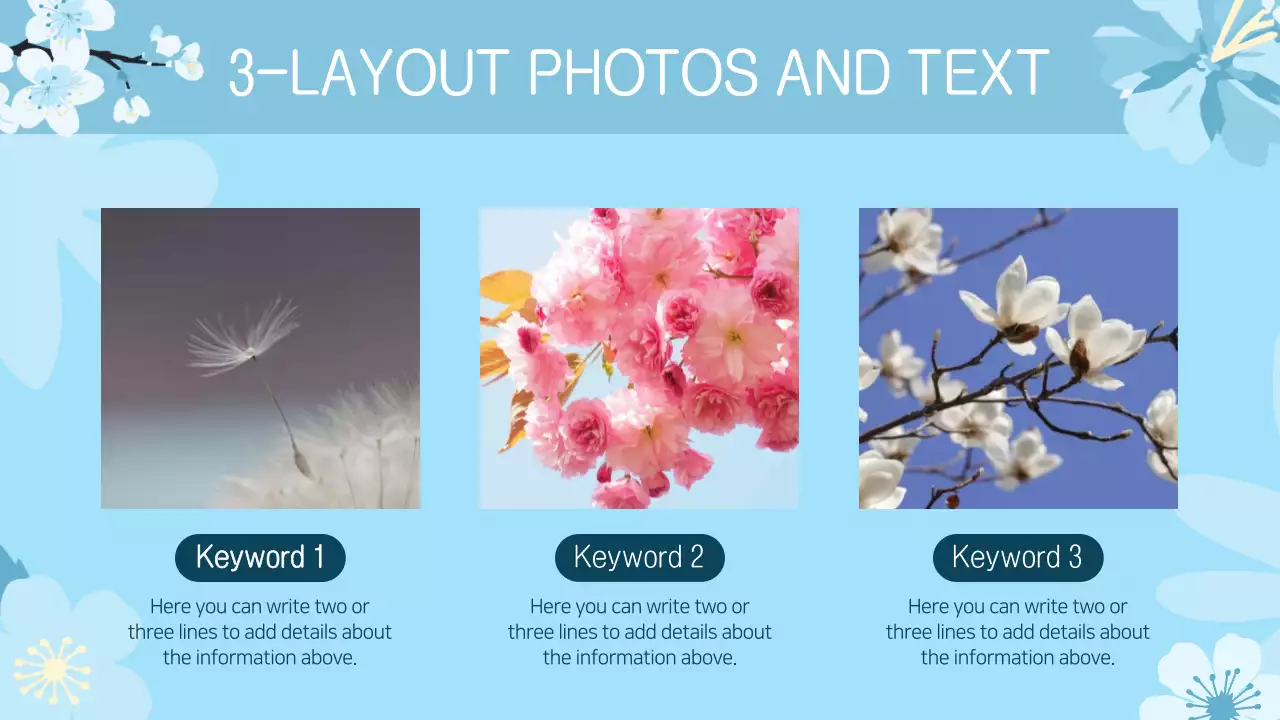 3-LAYOUT PHOTOS AND TEXT

Keyword 1

Here you can write two or three lines to add details about the information above.

Keyword 2

Here you can write two or three lines to add details about the information above.

Keyword 3

Here you can write two or three lines to add details about the information above.